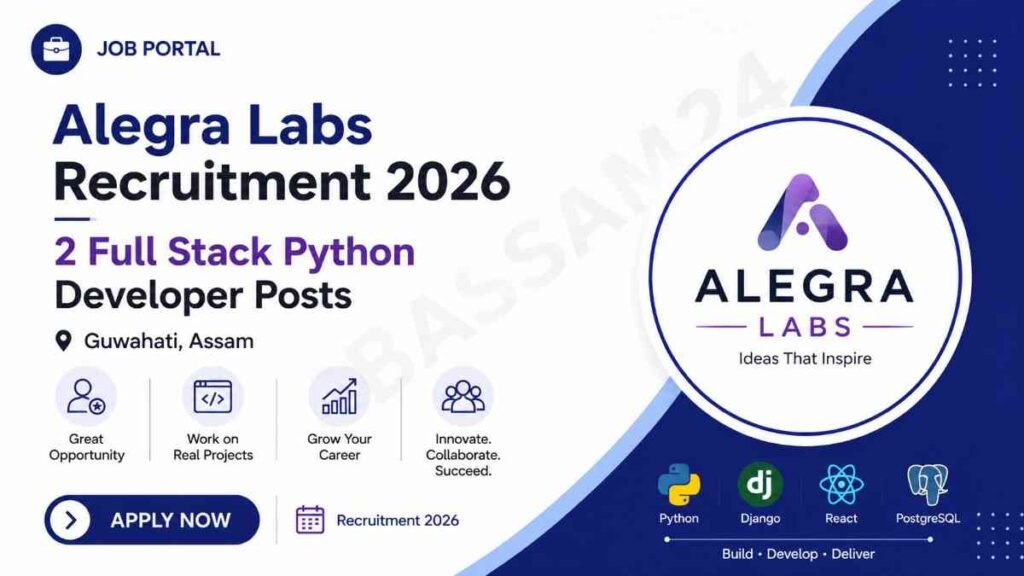 JOB PORTAL

Alegra Labs Recruitment 2026

2 Full Stack Python Developer Posts

Guwahati, Assam

Great Opportunity

Work on Real Projects

Grow Your Career

Innovate. Collaborate. Succeed.

APPLY NOW

Recruitment 2026

BASSAM24

ALEGRA LABS

Ideas That Inspire

dj

Python

Django

React

PostgreSQL

Build • Develop • Deliver